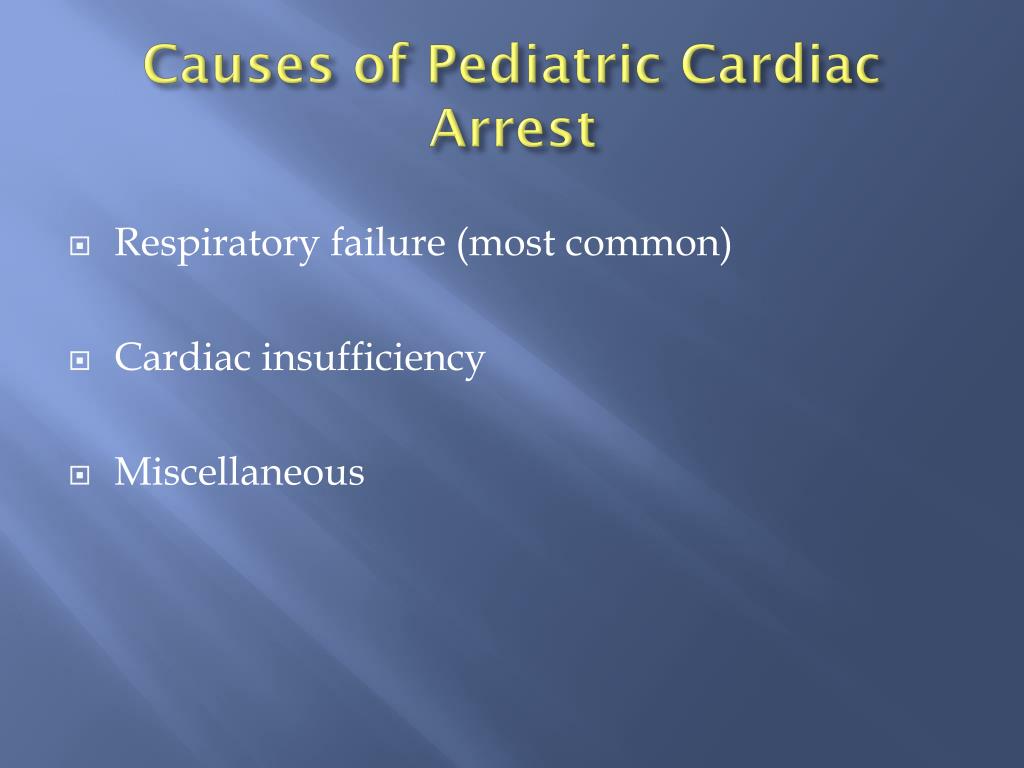 Causes of Pediatric Cardiac Arrest

Respiratory failure (most common)

Cardiac insufficiency

Miscellaneous